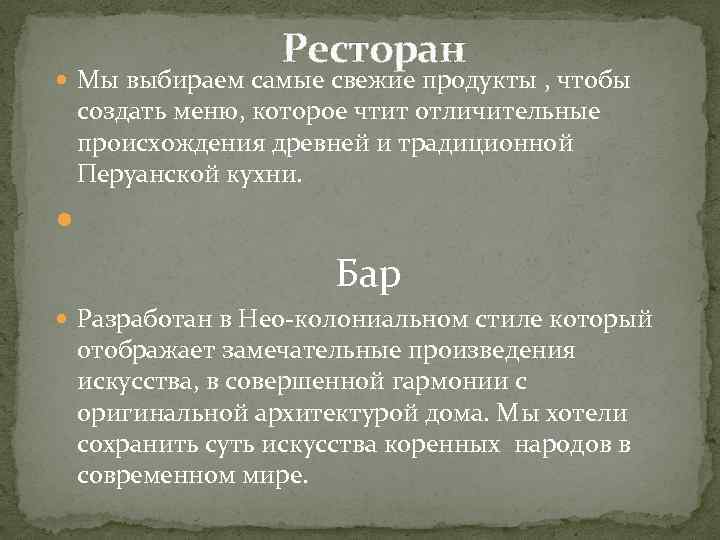 Ресторан

Мы выбираем самые свежие продукты , чтобы создать меню, которое чтит отличительные происхождения древней и традиционной Перуанской кухни.

Бар

Разработан в Нео-колониальном стиле который отображает замечательные произведения искусства, в совершенной гармонии с оригинальной архитектурой дома. Мы хотели сохранить суть искусства коренных народов в современном мире.